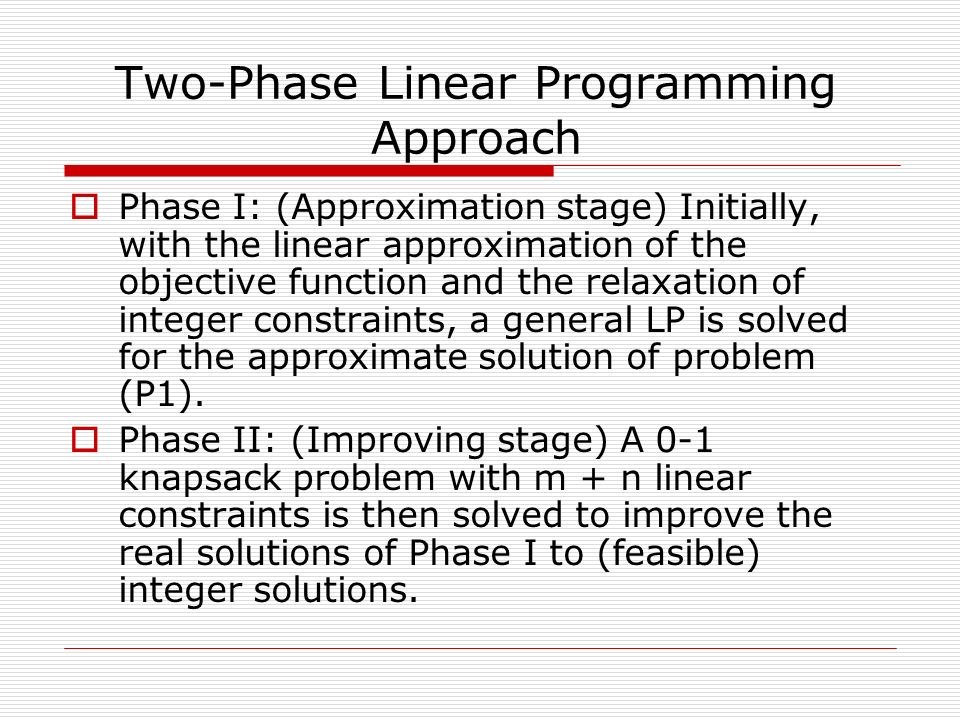 Two-Phase Linear Programming Approach

Phase I: (Approximation stage) Initially, with the linear approximation of the objective function and the relaxation of integer constraints, a general LP is solved for the approximate solution of problem (P1).

Phase II: (Improving stage) A 0-1 knapsack problem with m + n linear constraints is then solved to improve the real solutions of Phase I to (feasible) integer solutions.